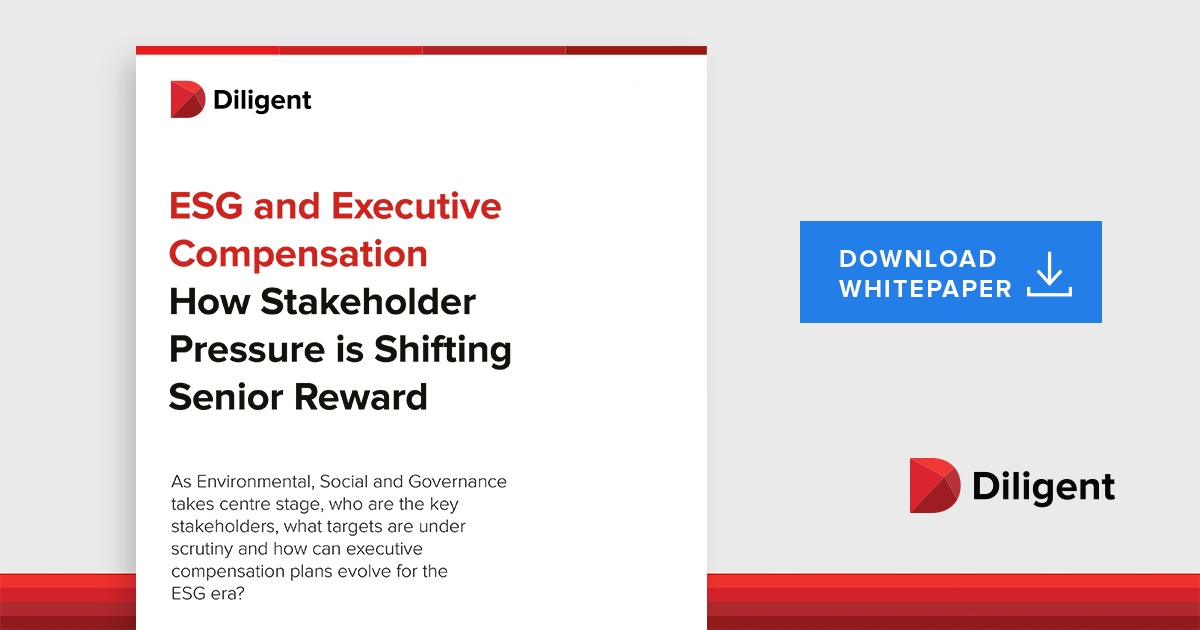 Diligent

ESG and Executive Compensation
How Stakeholder Pressure is Shifting Senior Reward

As Environmental, Social and Governance takes centre stage, who are the key stakeholders, what targets are under scrutiny and how can executive compensation plans evolve for the ESG era?

DOWNLOAD WHITEPAPER

Diligent